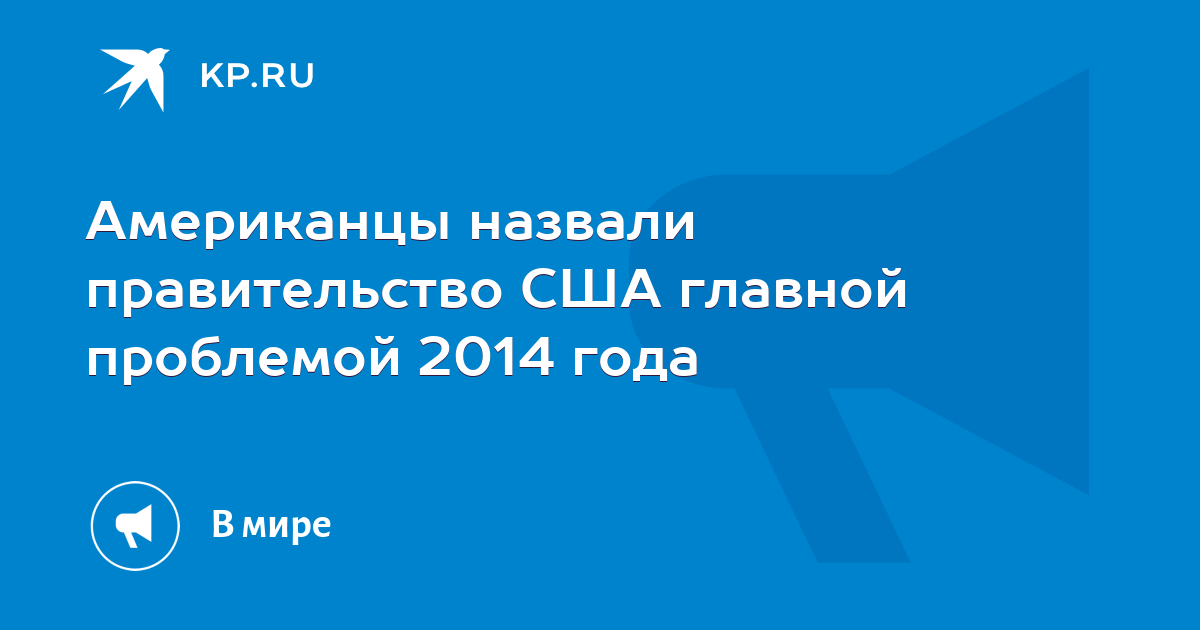 KP.RU

Американцы назвали правительство США главной проблемой 2014 года

В мире